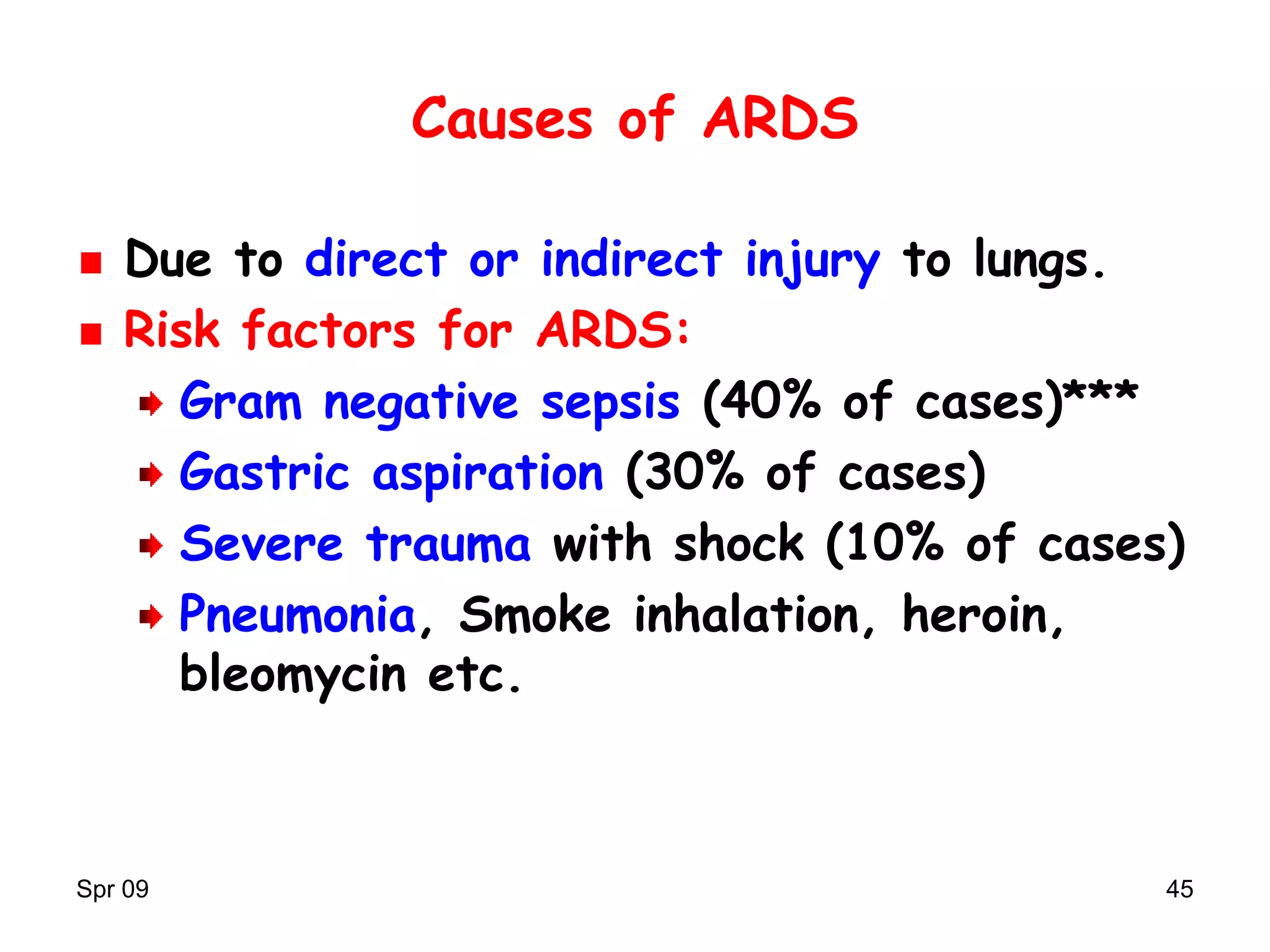 Causes of ARDS

- Due to direct or indirect injury to lungs.
- Risk factors for ARDS:
  - Gram negative sepsis (40% of cases)***
  - Gastric aspiration (30% of cases)
  - Severe trauma with shock (10% of cases)
  - Pneumonia, Smoke inhalation, heroin, bleomycin etc.

Spr 09

45